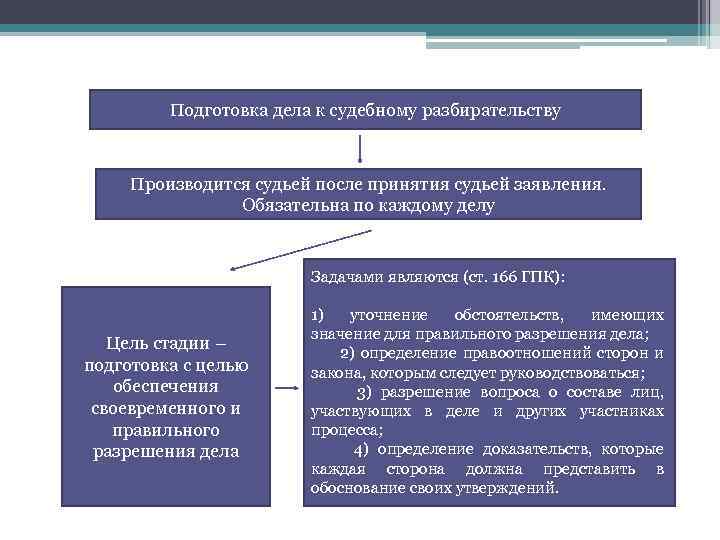 Подготовка дела к судебному разбирательству

Производится судьей после принятия судьей заявления. Обязательна по каждому делу

Цель стадии – подготовка с целью обеспечения своевременного и правильного разрешения дела

Задачами являются (ст. 166 ГПК):

1) уточнение обстоятельств, имеющих значение для правильного разрешения дела;

2) определение правоотношений сторон и закона, которым следует руководствоваться;

3) разрешение вопроса о составе лиц, участвующих в деле и других участниках процесса;

4) определение доказательств, которые каждая сторона должна представить в обоснование своих утверждений.